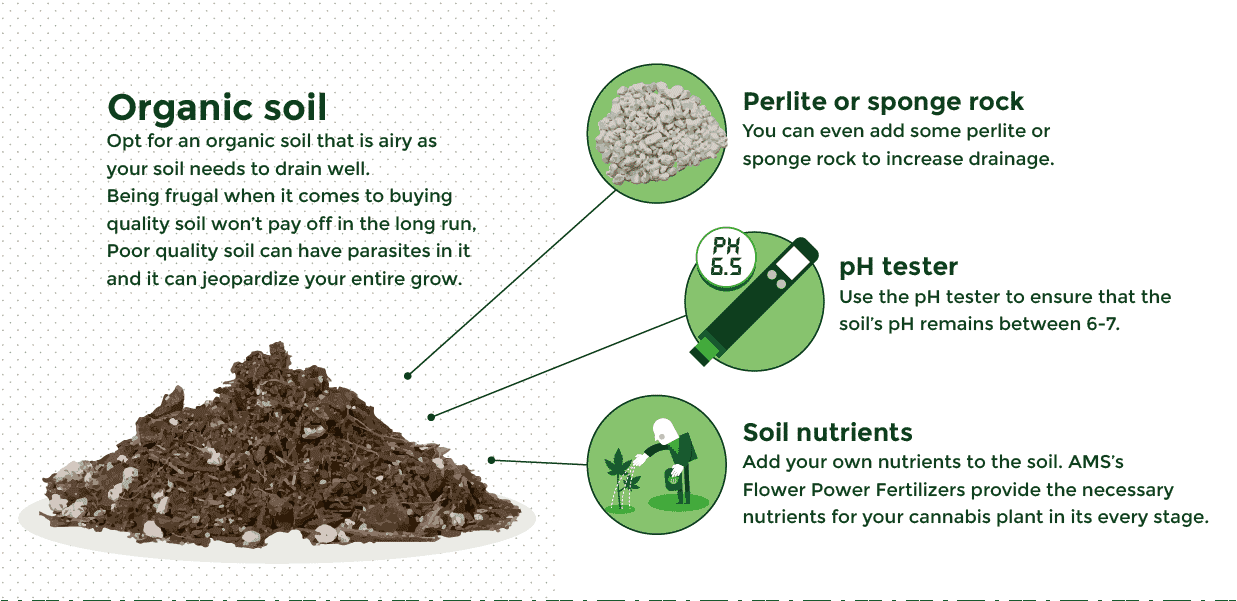 Organic soil
Opt for an organic soil that is airy as your soil needs to drain well.
Being frugal when it comes to buying quality soil won't pay off in the long run, Poor quality soil can have parasites in it and it can jeopardize your entire grow.

Perlite or sponge rock
You can even add some perlite or sponge rock to increase drainage.

PH 6.5

pH tester
Use the pH tester to ensure that the soil's pH remains between 6-7.

Soil nutrients
Add your own nutrients to the soil. AMS's Flower Power Fertilizers provide the necessary nutrients for your cannabis plant in its every stage.